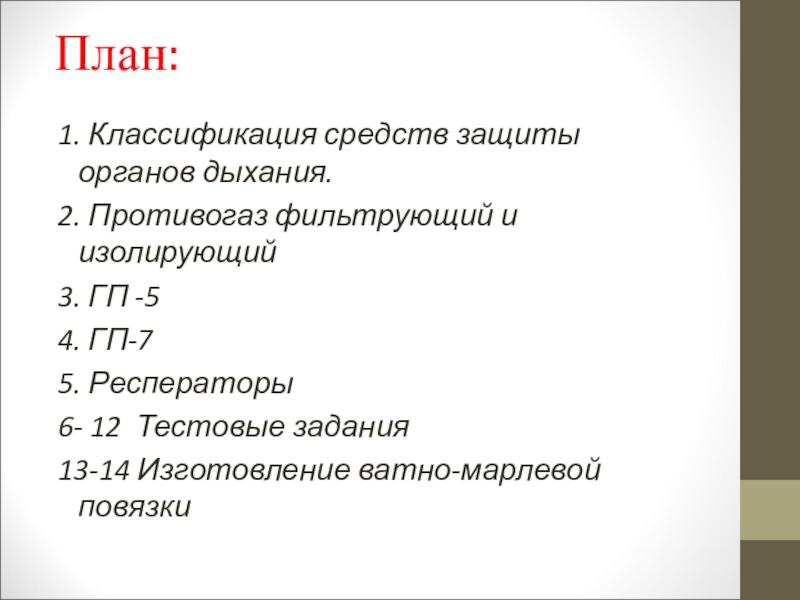 План:

1. Классификация средств защиты органов дыхания.

2. Противогаз фильтрующий и изолирующий

3. ГП -5

4. ГП-7

5. Респераторы

6- 12  Тестовые задания

13-14 Изготовление ватно-марлевой повязки